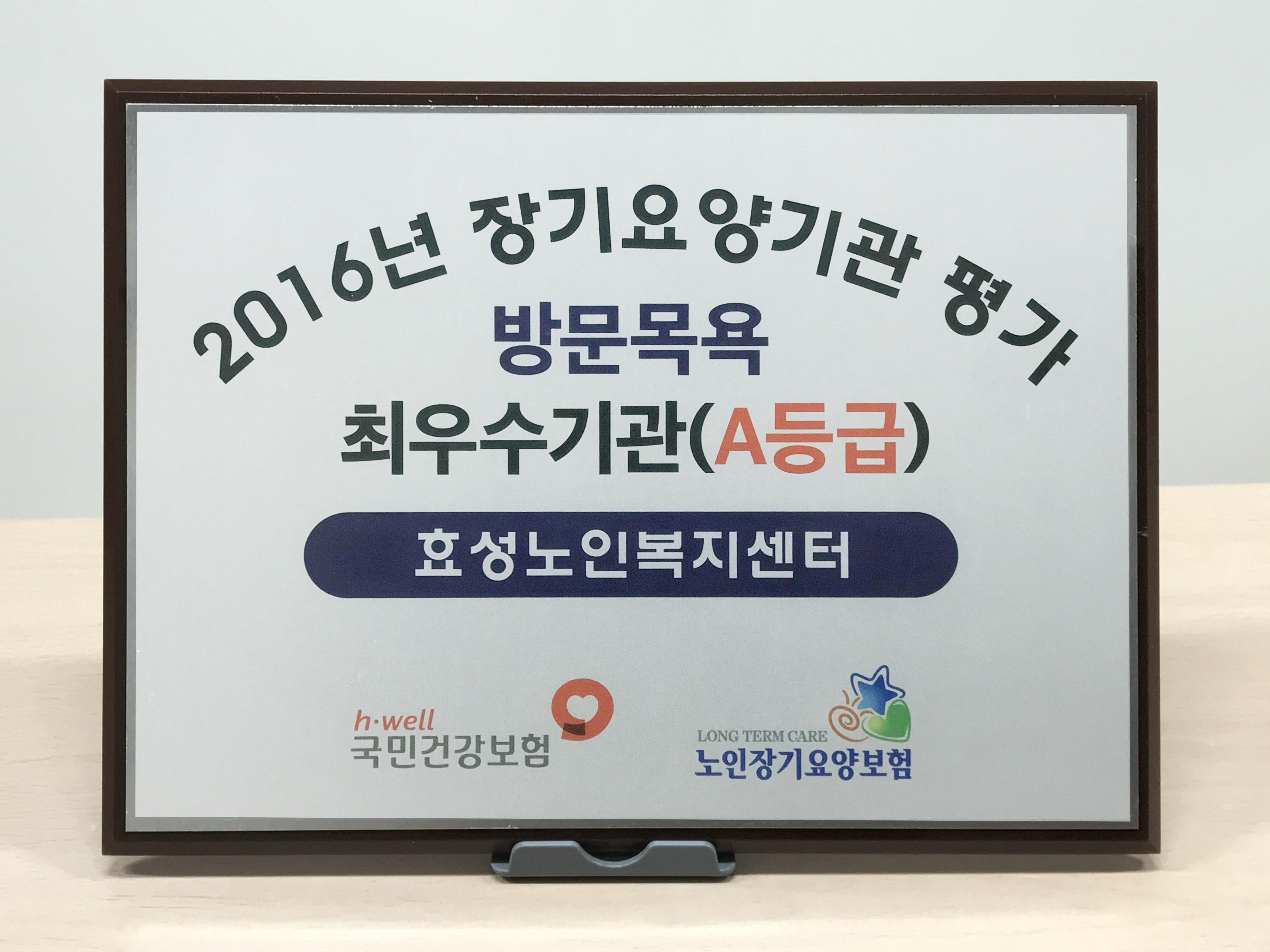 2016년 장기요양기관 평가
방문목욕
최우수기관(A등급)

효성노인복지센터

h·well
국민건강보험

LONG TERM CARE
노인장기요양보험